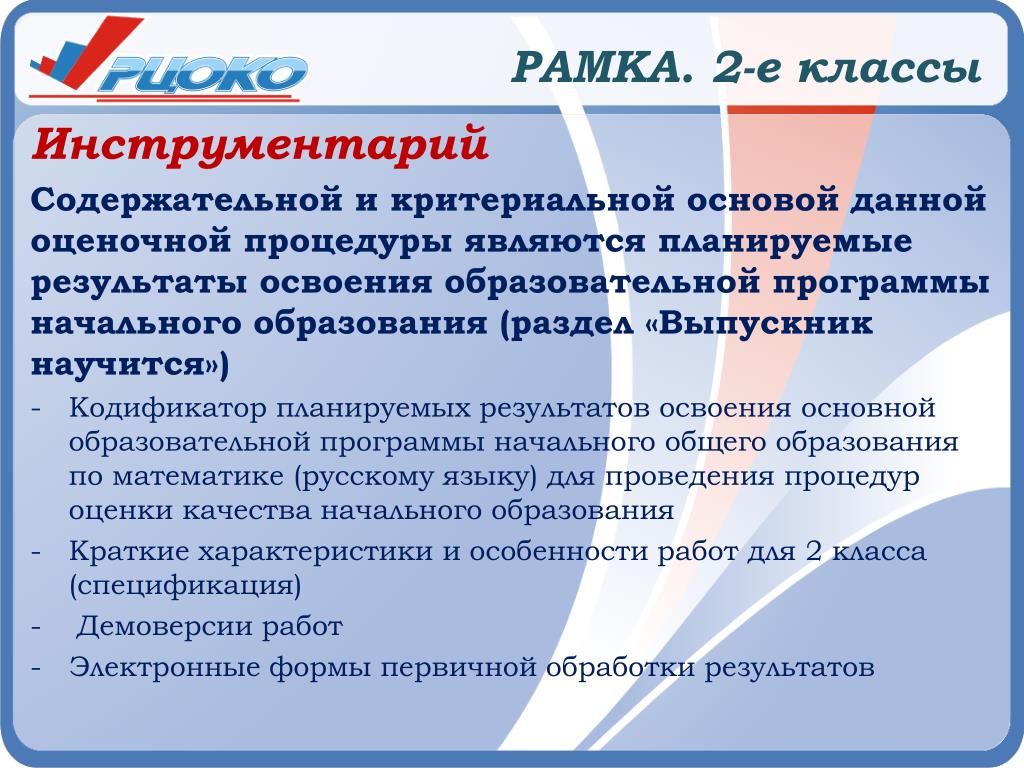 РЦОКО

РАМКА. 2-е классы

Инструментарий

Содержательной и критериальной основой данной оценочной процедуры являются планируемые результаты освоения образовательной программы начального образования (раздел «Выпускник научится»)

- Кодификатор планируемых результатов освоения основной образовательной программы начального общего образования по математике (русскому языку) для проведения процедур оценки качества начального образования
- Краткие характеристики и особенности работ для 2 класса (спецификация)
- Демоверсии работ
- Электронные формы первичной обработки результатов